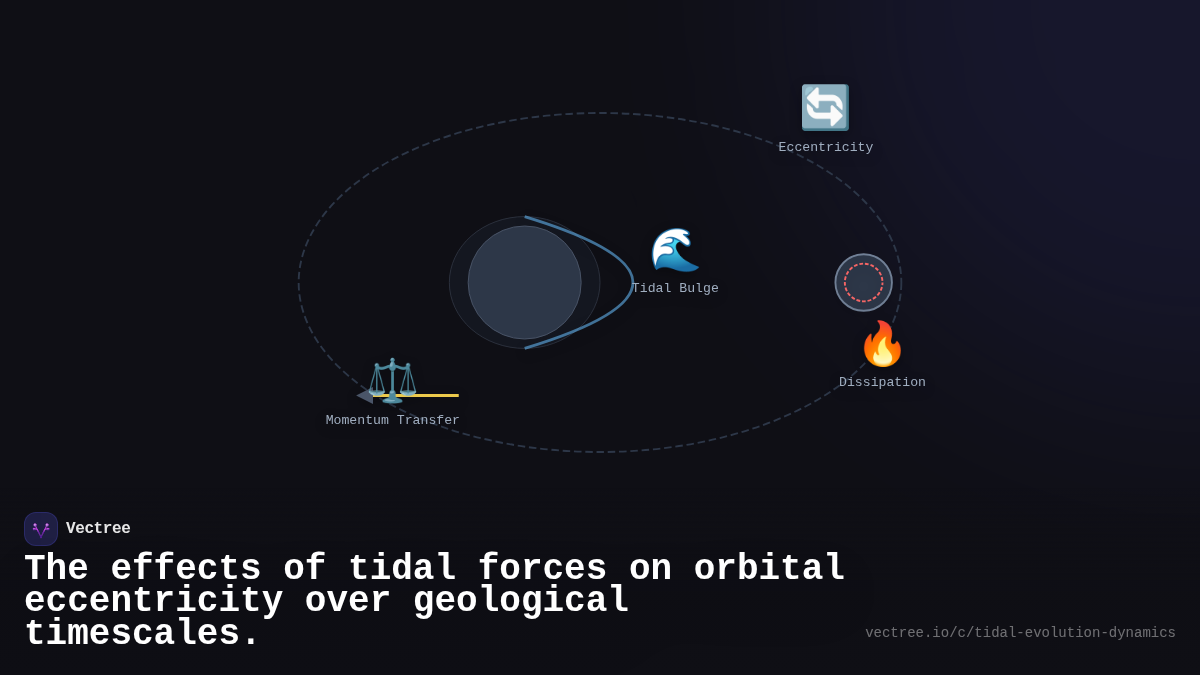 Eccentricity

Tidal Bulge

Dissipation

Momentum Transfer

Vectree

The effects of tidal forces on orbital eccentricity over geological timescales.

vectree.io/c/tidal-evolution-dynamics